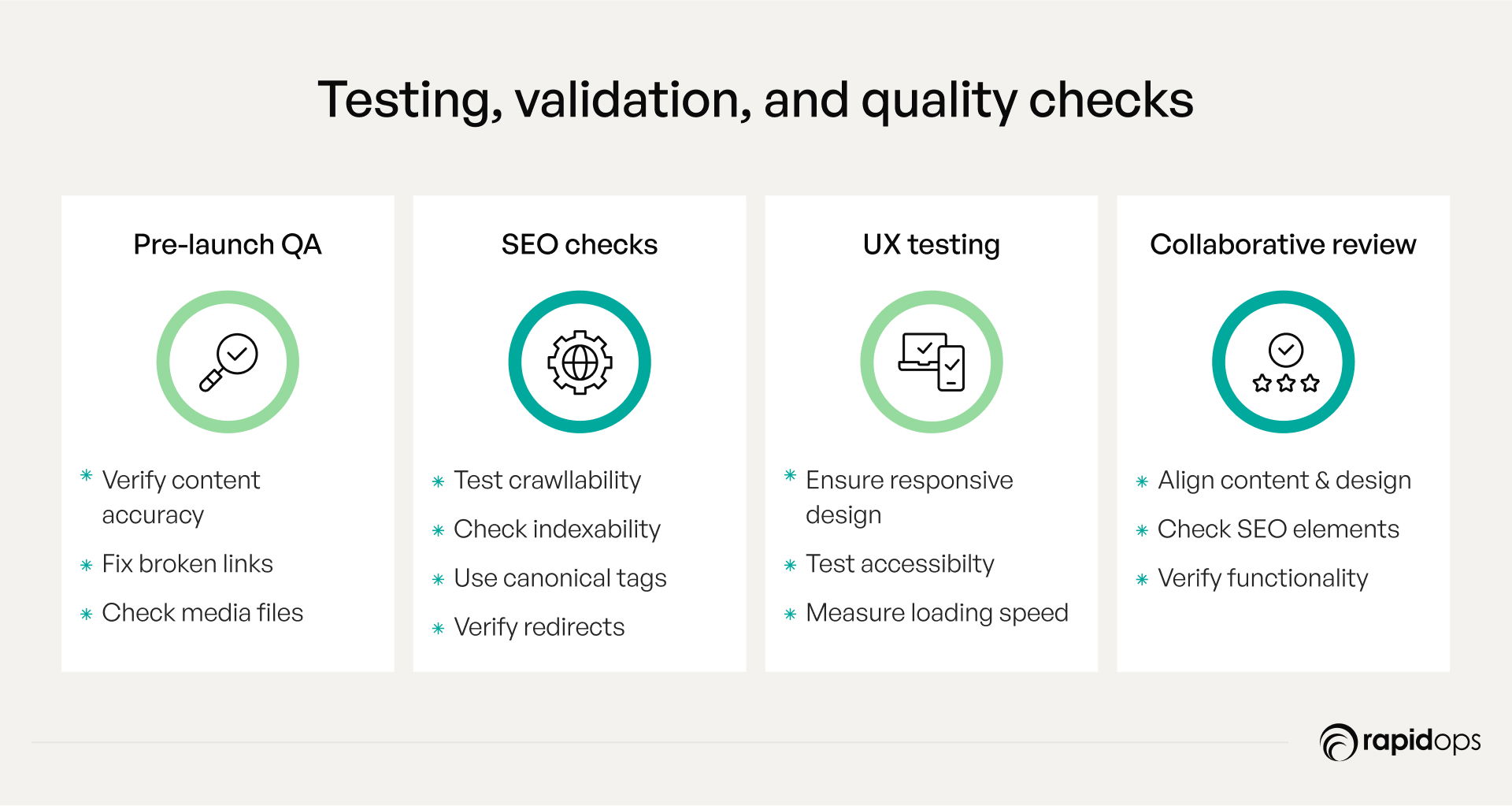 Testing, validation, and quality checks

Pre-launch QA

* Verify content accuracy
* Fix broken links
* Check media files

SEO checks

* Test crawllability
* Check indexability
* Use canonical tags
* Verify redirects

UX testing

* Ensure responsive design
* Test accessibilty
* Measure loading speed

Collaborative review

* Align content & design
* Check SEO elements
* Verify functionality

rapidops